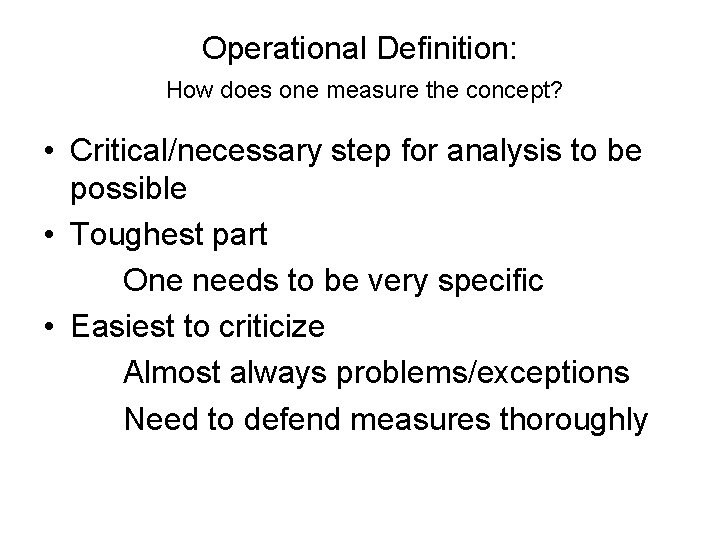 Operational Definition:

How does one measure the concept?

• Critical/necessary step for analysis to be possible
• Toughest part
One needs to be very specific
• Easiest to criticize
Almost always problems/exceptions
Need to defend measures thoroughly